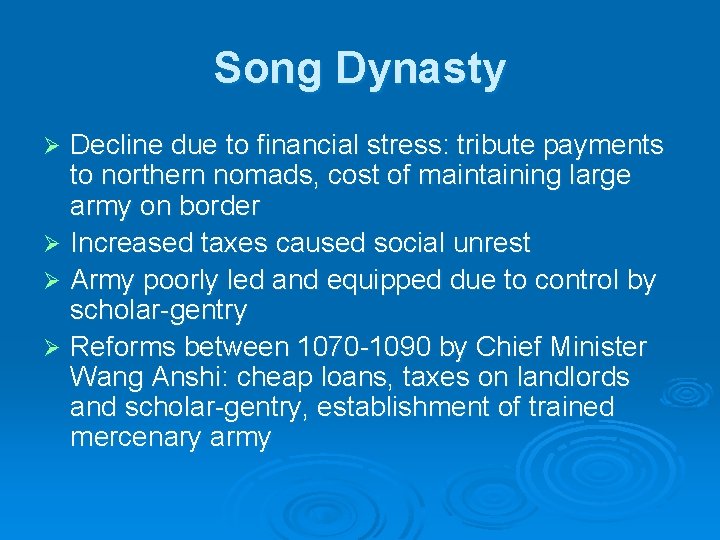 Song Dynasty

➢ Decline due to financial stress: tribute payments to northern nomads, cost of maintaining large army on border

➢ Increased taxes caused social unrest

➢ Army poorly led and equipped due to control by scholar-gentry

➢ Reforms between 1070-1090 by Chief Minister Wang Anshi: cheap loans, taxes on landlords and scholar-gentry, establishment of trained mercenary army